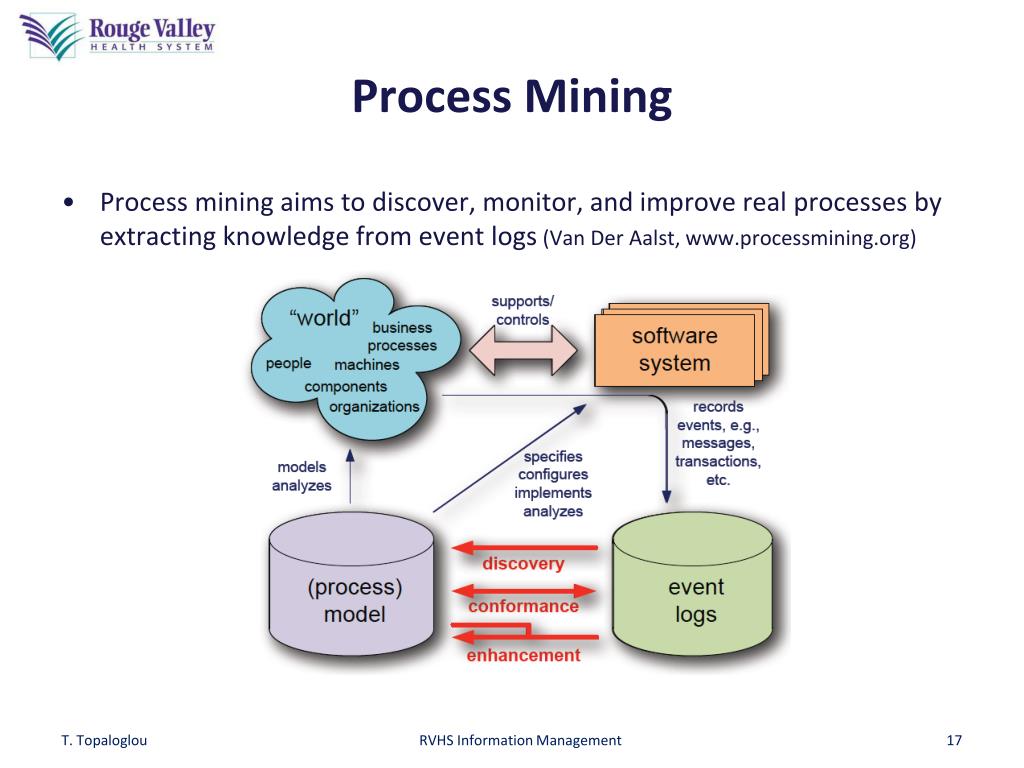 Rouge Valley
HEALTH SYSTEM

Process Mining

• Process mining aims to discover, monitor, and improve real processes by extracting knowledge from event logs (Van Der Aalst, www.processmining.org)

"world"
business processes
people
machines
components
organizations

supports/ controls

software system

records events, e.g., messages, transactions, etc.

models analyzes

specifies configures implements analyzes

(process) model

discovery
conformance
enhancement

event logs

T. Topaloglou
RVHS Information Management
17